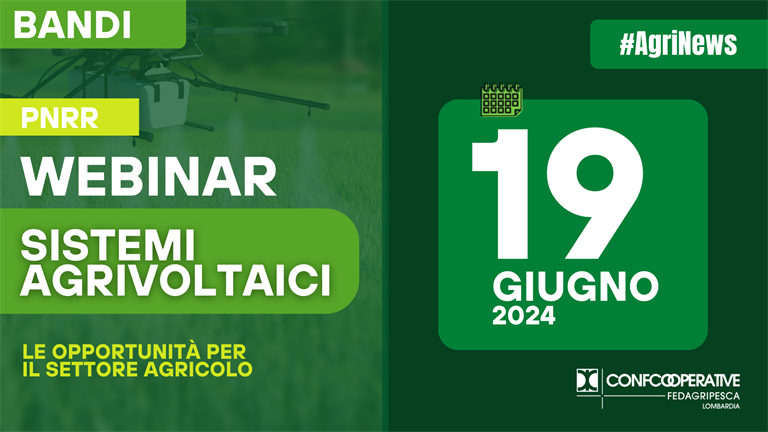 BANDI

PNRR

WEBINAR

SISTEMI AGRIVOLTAICI

LE OPPORTUNITÀ PER IL SETTORE AGRICOLO

#AgriNews

19

GIUGNO

2024

CONFCOOPERATIVE
FEDAGRIPESCA
LOMBARDIA